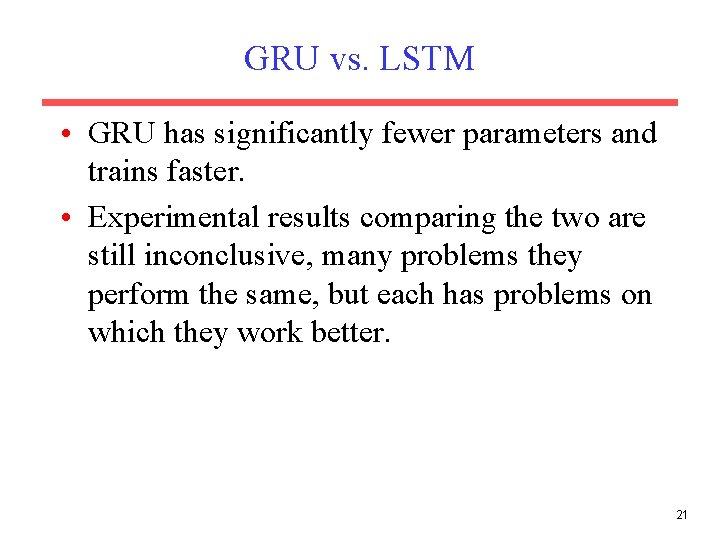 GRU vs. LSTM

• GRU has significantly fewer parameters and trains faster.

• Experimental results comparing the two are still inconclusive, many problems they perform the same, but each has problems on which they work better.

21